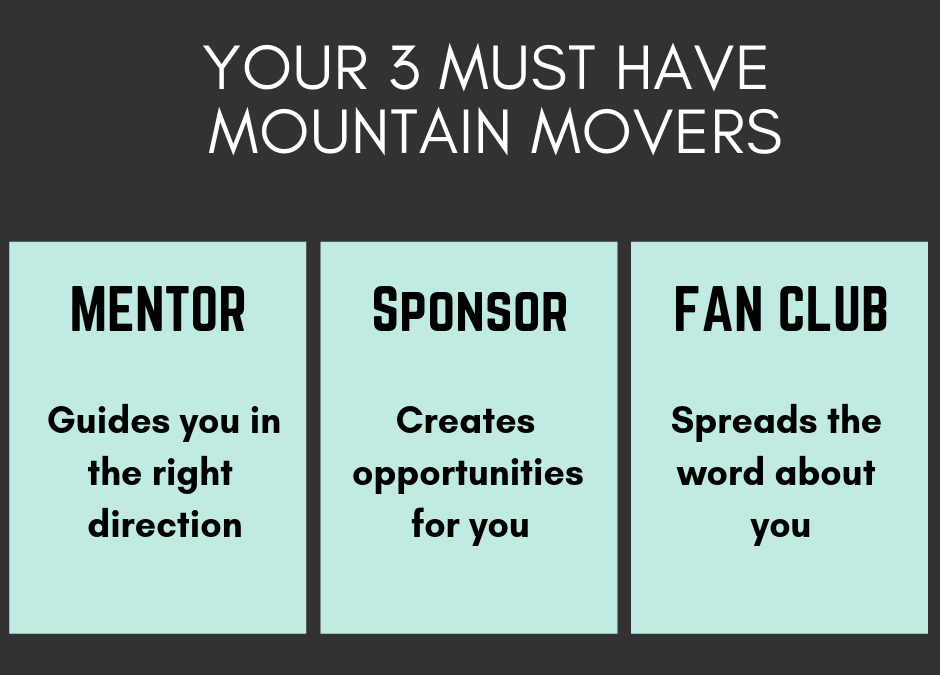 YOUR 3 MUST HAVE MOUNTAIN MOVERS

MENTOR

Guides you in the right direction

SPONSOR

Creates opportunities for you

FAN CLUB

Spreads the word about you